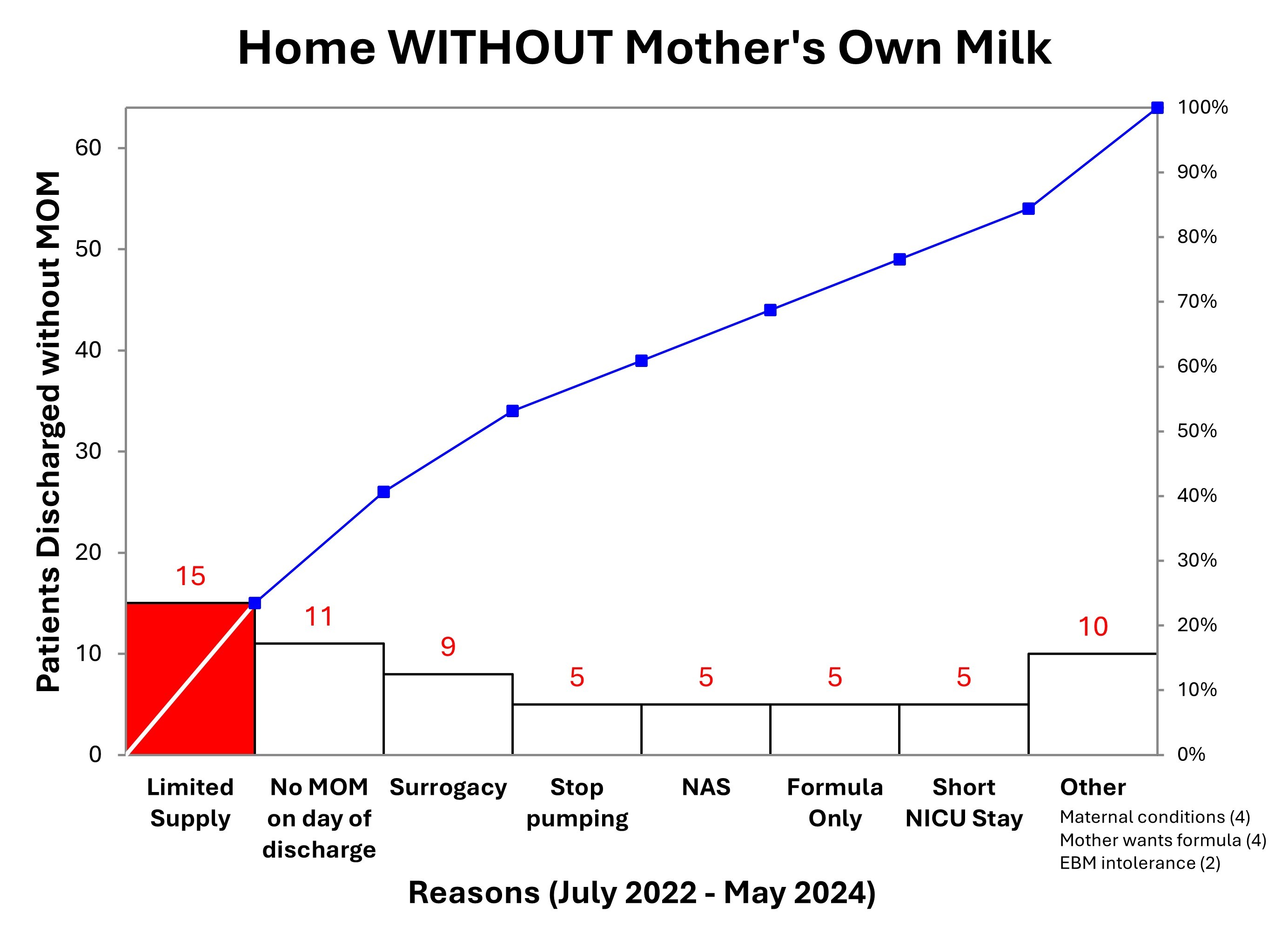 Home WITHOUT Mother's Own Milk

Patients Discharged without MOM

60
50
40
30
20
10
0

100%
90%
80%
70%
60%
50%
40%
30%
20%
10%
0%

15
11
9
5
5
5
5
10

Limited Supply
No MOM on day of discharge
Surrogacy
Stop pumping
NAS
Formula Only
Short NICU Stay
Other
Maternal conditions (4)
Mother wants formula (4)
EBM intolerance (2)

Reasons (July 2022 - May 2024)